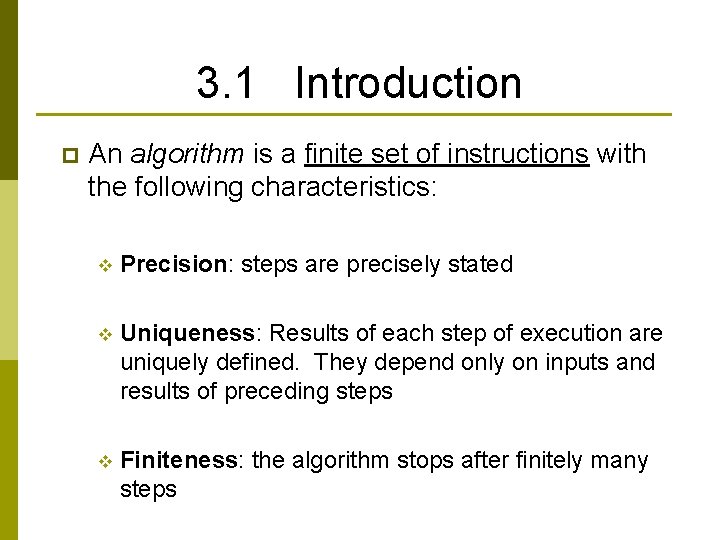 3.1 Introduction

An algorithm is a finite set of instructions with the following characteristics:

Precision: steps are precisely stated

Uniqueness: Results of each step of execution are uniquely defined. They depend only on inputs and results of preceding steps

Finiteness: the algorithm stops after finitely many steps